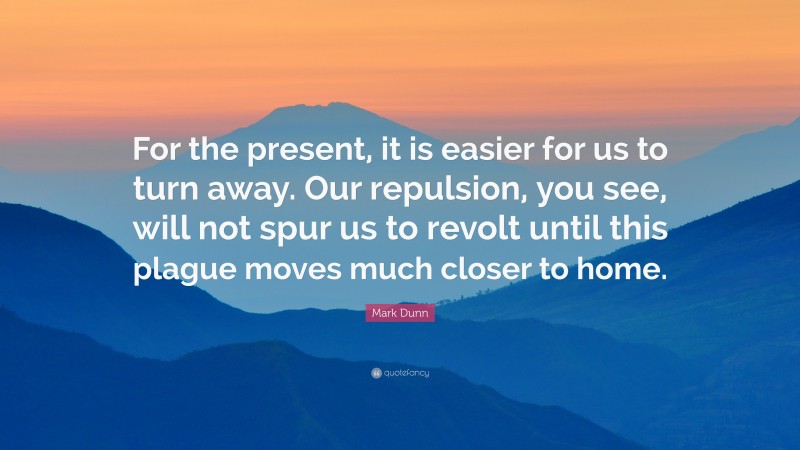 For the present, it is easier for us to turn away. Our repulsion, you see, will not spur us to revolt until this plague moves much closer to home.

Mark Dunn

quotefancy